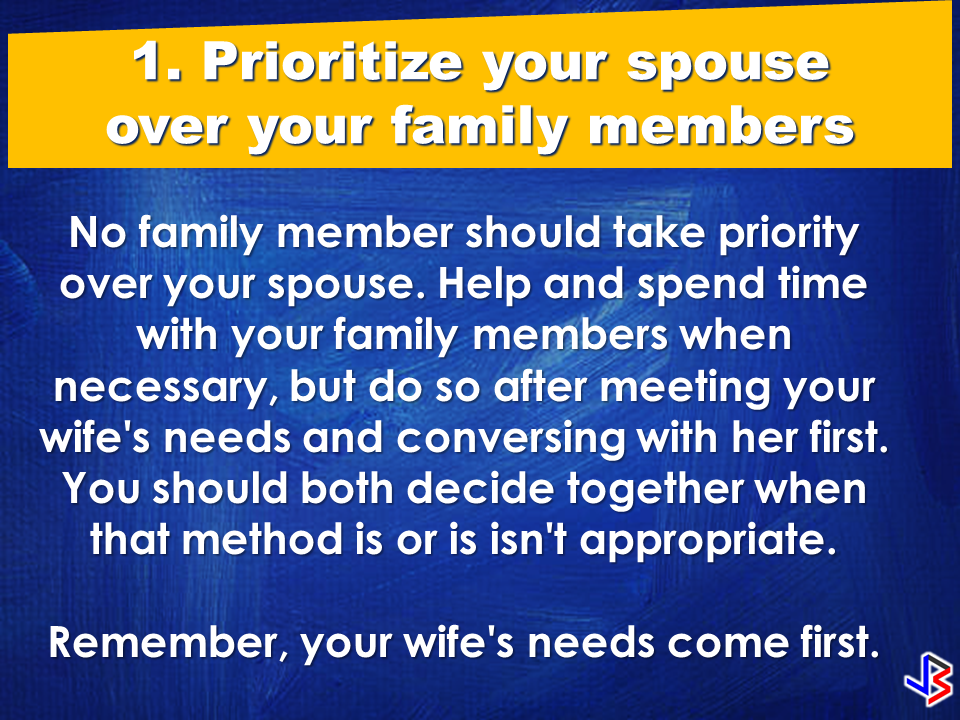 1. Prioritize your spouse over your family members

No family member should take priority over your spouse. Help and spend time with your family members when necessary, but do so after meeting your wife's needs and conversing with her first. You should both decide together when that method is or is isn't appropriate.

Remember, your wife's needs come first.

JB